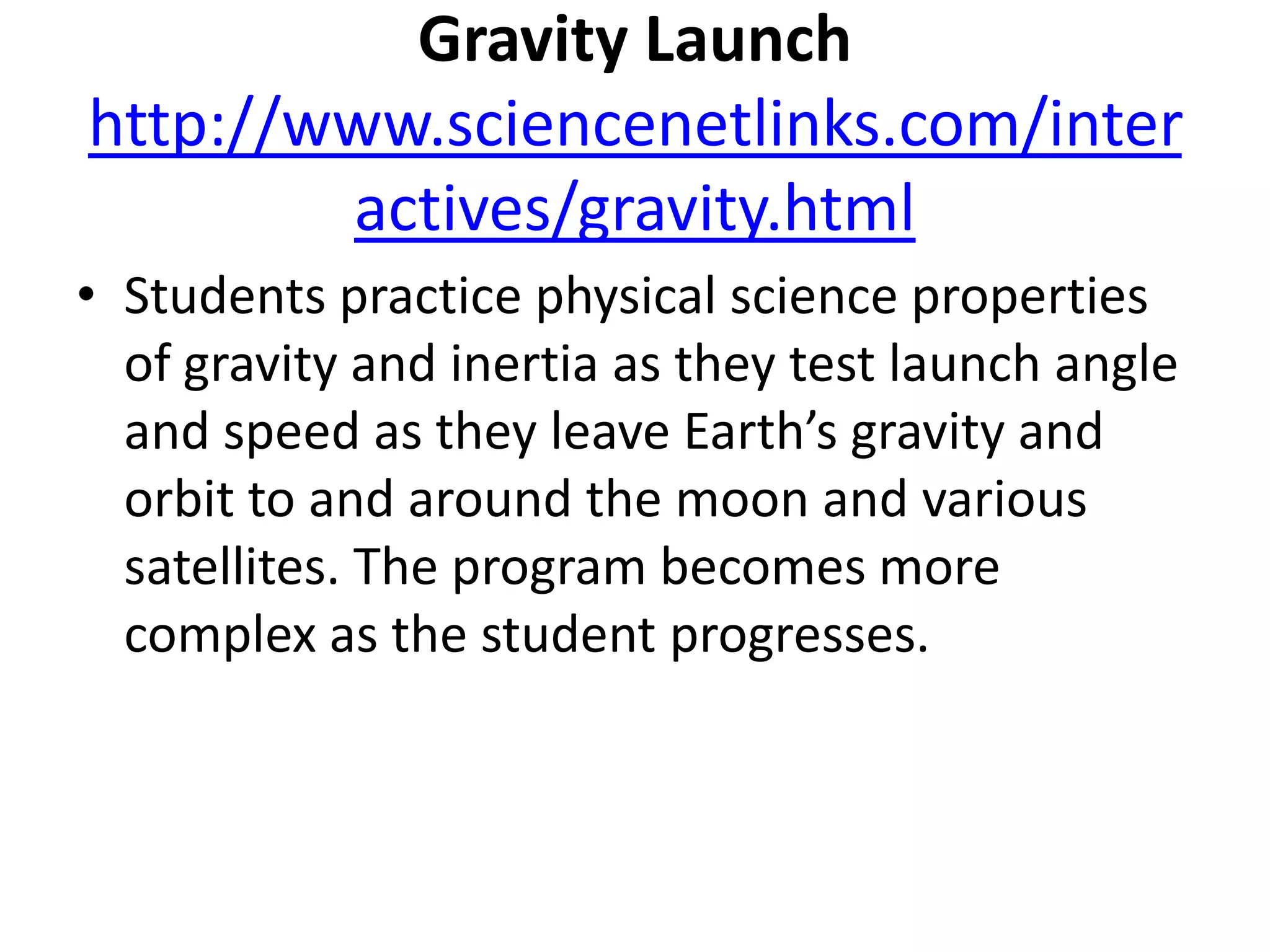 Gravity Launch
http://www.sciencenetlinks.com/interactives/gravity.html

• Students practice physical science properties of gravity and inertia as they test launch angle and speed as they leave Earth’s gravity and orbit to and around the moon and various satellites. The program becomes more complex as the student progresses.